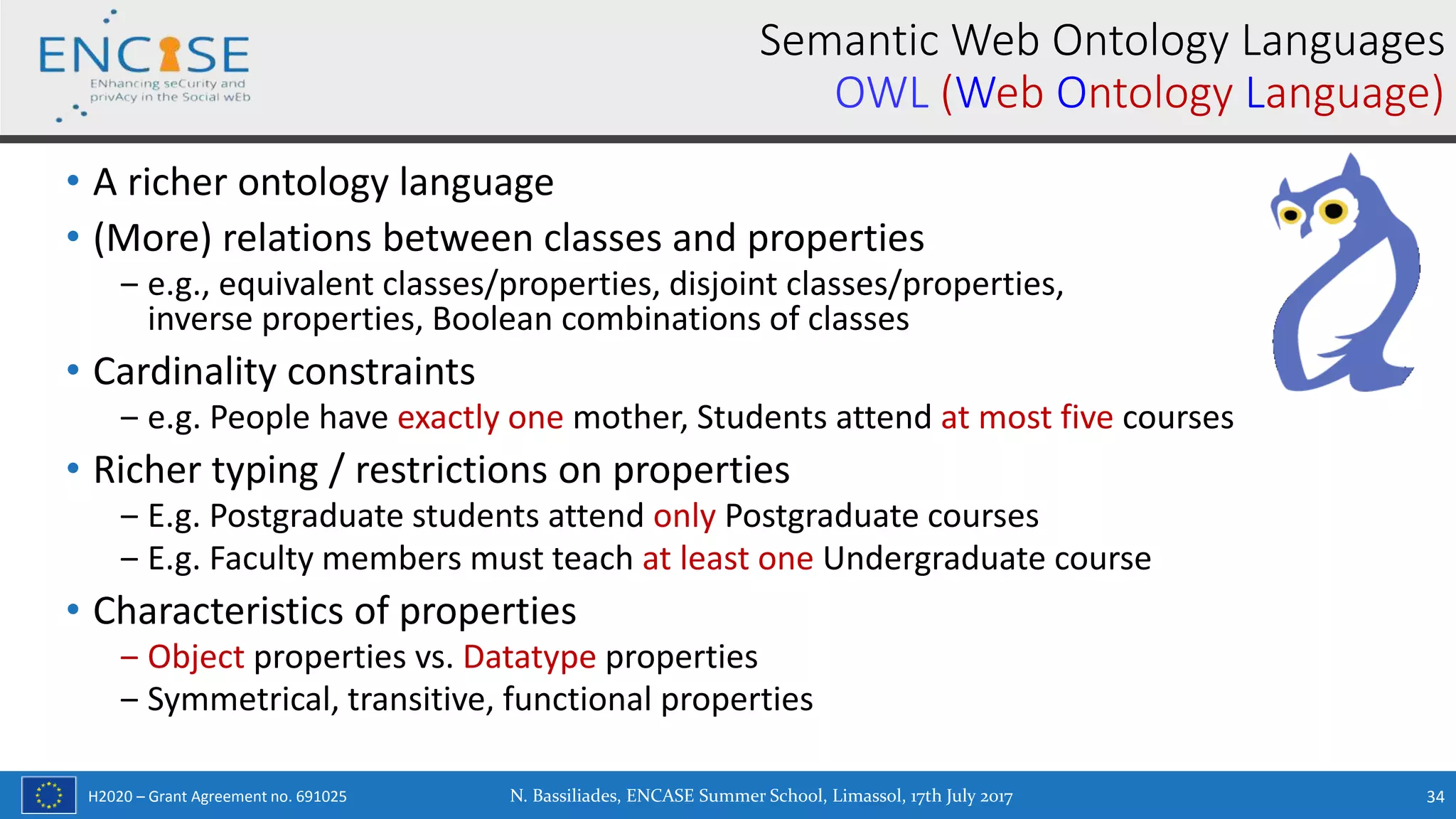 ENCASE
ENhancing seCurity and privAcy in the Social wEb

Semantic Web Ontology Languages
OWL (Web Ontology Language)

• A richer ontology language
• (More) relations between classes and properties
– e.g., equivalent classes/properties, disjoint classes/properties, inverse properties, Boolean combinations of classes
• Cardinality constraints
– e.g. People have exactly one mother, Students attend at most five courses
• Richer typing / restrictions on properties
– E.g. Postgraduate students attend only Postgraduate courses
– E.g. Faculty members must teach at least one Undergraduate course
• Characteristics of properties
– Object properties vs. Datatype properties
– Symmetrical, transitive, functional properties

H2020 – Grant Agreement no. 691025
N. Bassiliades, ENCASE Summer School, Limassol, 17th July 2017
34